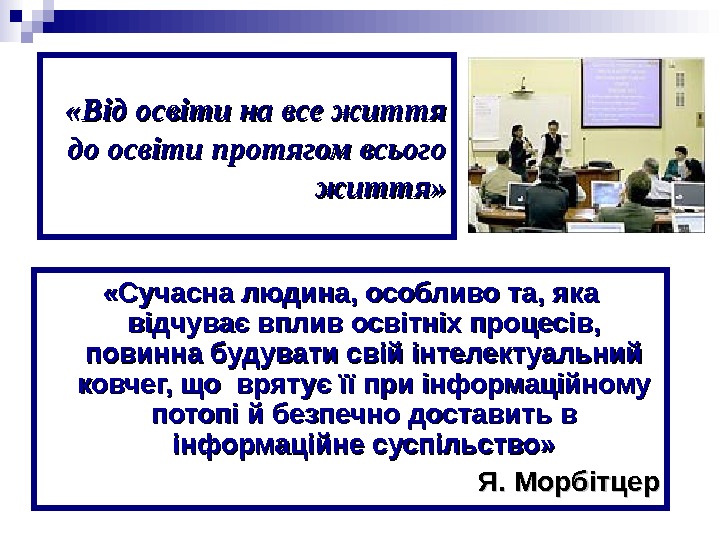 «Від освіти на все життя до освіти протягом всього життя»

«Сучасна людина, особливо та, яка відчуває вплив освітніх процесів, повинна будувати свій інтелектуальний ковчег, що врятує її при інформаційному потопі й безпечно доставить в інформаційне суспільство»

Я. Морбітцер